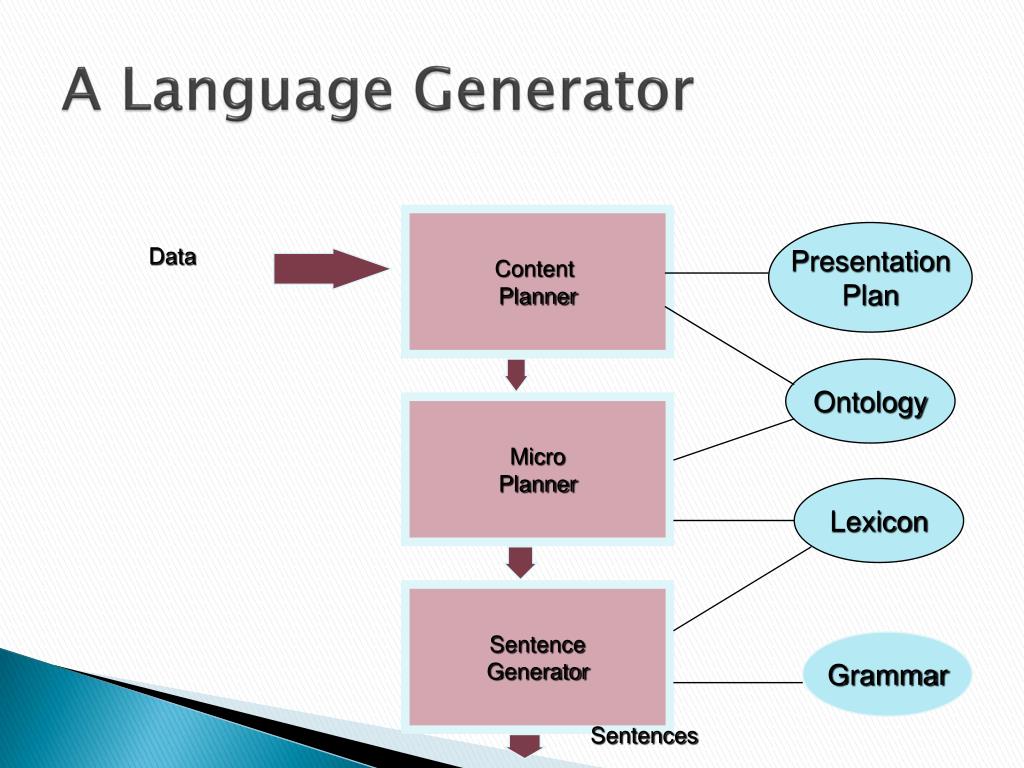 A Language Generator

Data

Content Planner

Presentation Plan

Ontology

Micro Planner

Lexicon

Sentence Generator

Grammar

Sentences